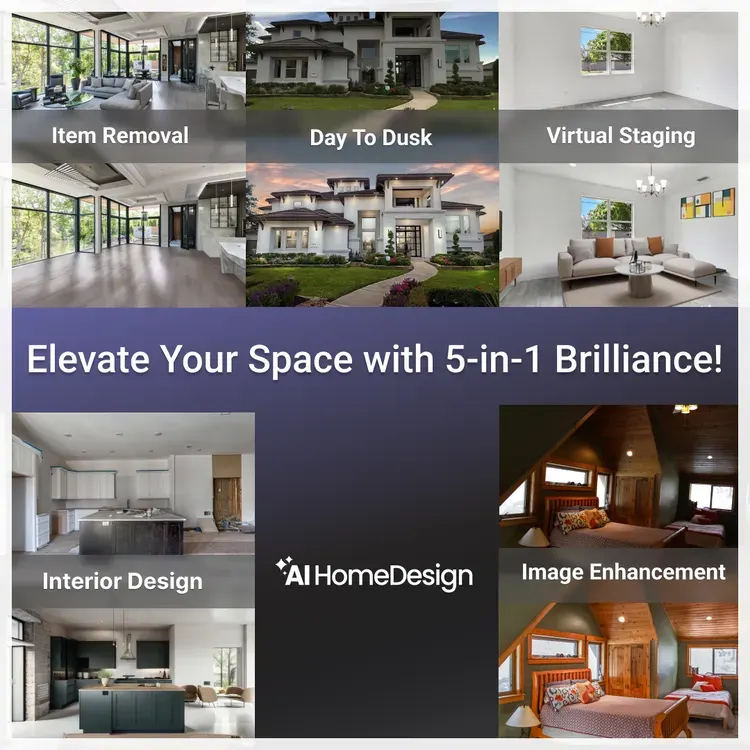 Item Removal

Day To Dusk

Virtual Staging

Elevate Your Space with 5-in-1 Brilliance!

Interior Design

AI HomeDesign

Image Enhancement